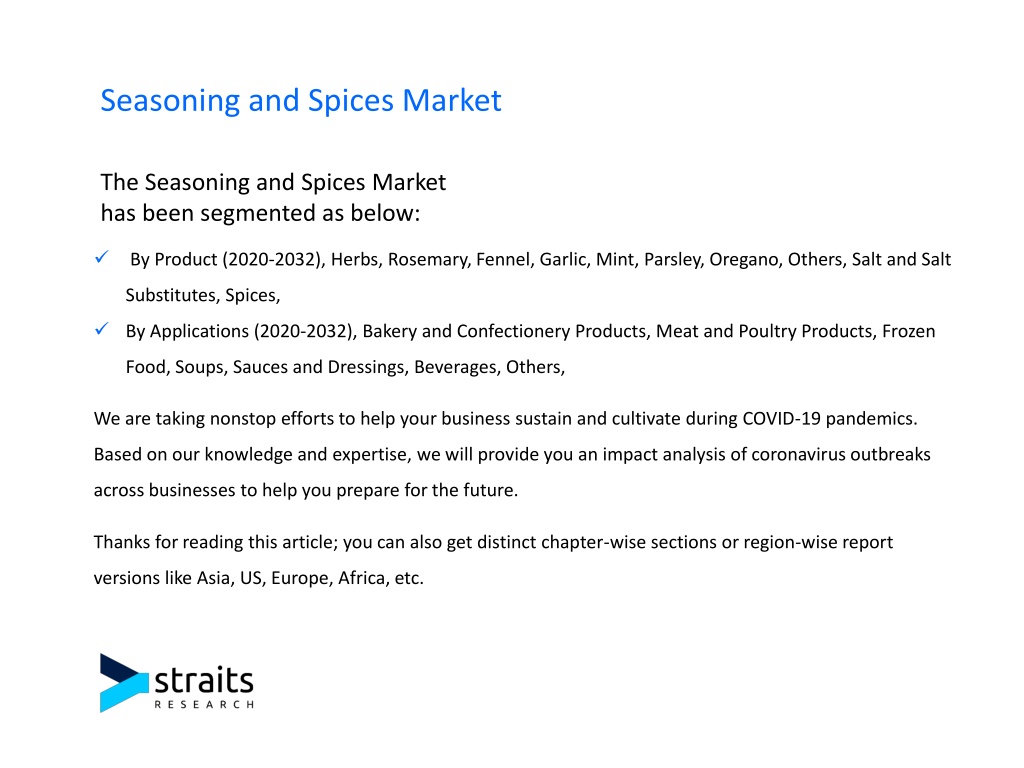 Seasoning and Spices Market

The Seasoning and Spices Market has been segmented as below:

✓ By Product (2020-2032), Herbs, Rosemary, Fennel, Garlic, Mint, Parsley, Oregano, Others, Salt and Salt Substitutes, Spices,

✓ By Applications (2020-2032), Bakery and Confectionery Products, Meat and Poultry Products, Frozen Food, Soups, Sauces and Dressings, Beverages, Others,

We are taking nonstop efforts to help your business sustain and cultivate during COVID-19 pandemics. Based on our knowledge and expertise, we will provide you an impact analysis of coronavirus outbreaks across businesses to help you prepare for the future.

Thanks for reading this article; you can also get distinct chapter-wise sections or region-wise report versions like Asia, US, Europe, Africa, etc.

straits
RESEARCH